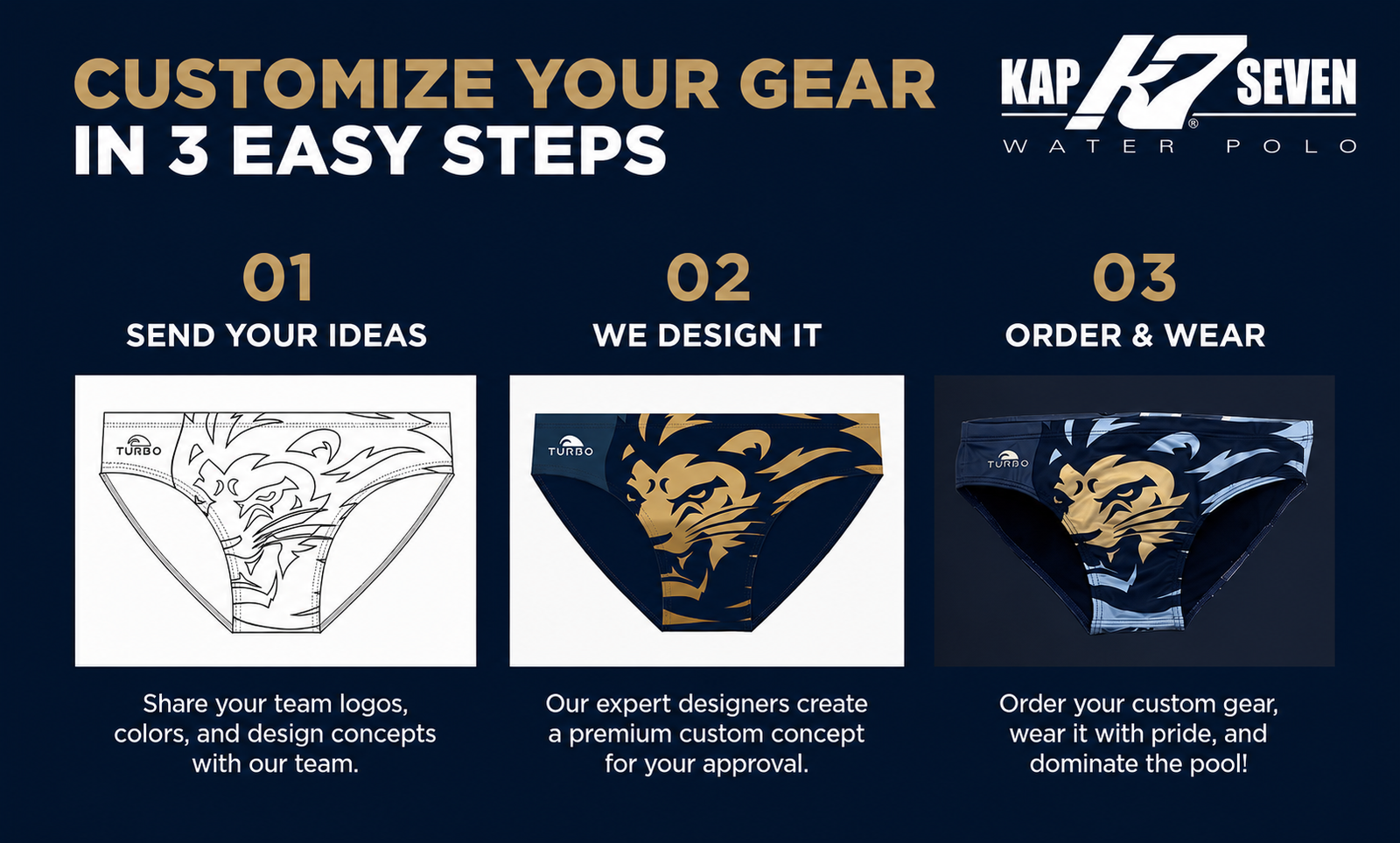 CUSTOMIZE YOUR GEAR
IN 3 EASY STEPS

KAP K7 SEVEN
WATER POLO

01
SEND YOUR IDEAS

TURBO

Share your team logos, colors, and design concepts with our team.

02
WE DESIGN IT

TURBO

Our expert designers create a premium custom concept for your approval.

03
ORDER & WEAR

TURBO

Order your custom gear, wear it with pride, and dominate the pool!